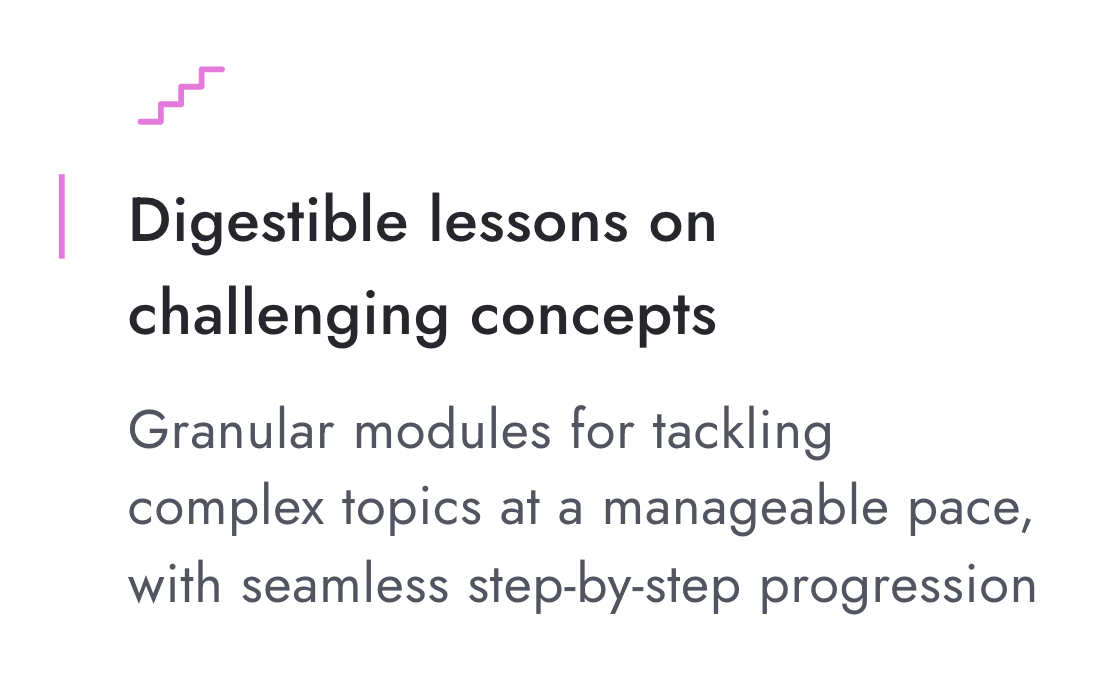 Digestible lessons on challenging concepts

Granular modules for tackling complex topics at a manageable pace, with seamless step-by-step progression